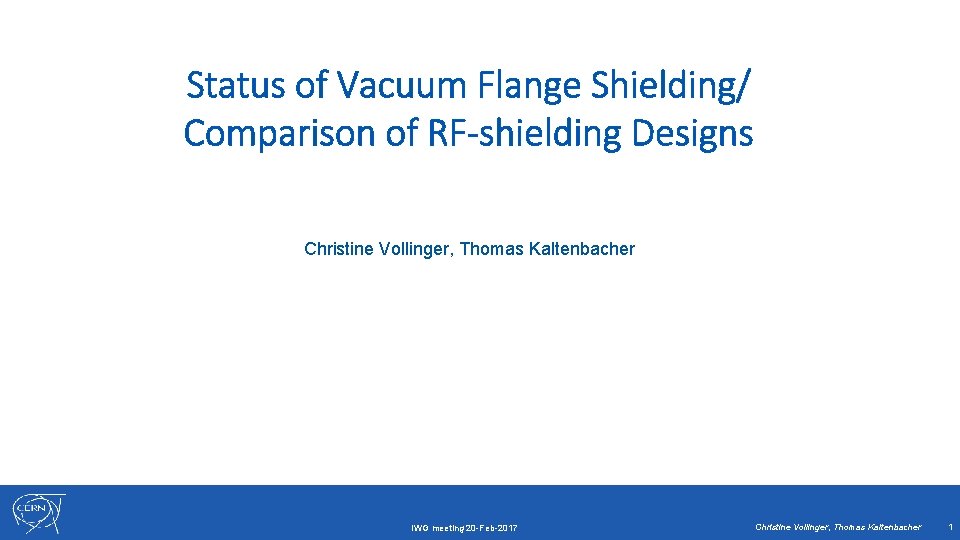 Status of Vacuum Flange Shielding/
Comparison of RF-shielding Designs

Christine Vollinger, Thomas Kaltenbacher

CERN

IWG meeting 20-Feb-2017

Christine Vollinger, Thomas Kaltenbacher

1